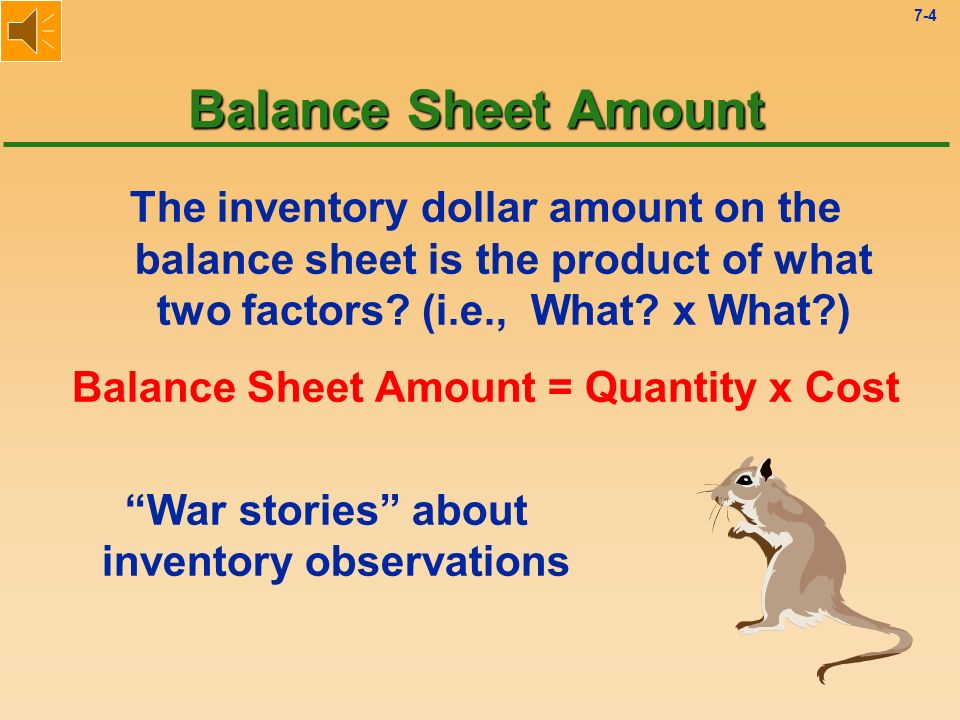 7-4

Balance Sheet Amount

The inventory dollar amount on the balance sheet is the product of what two factors? (i.e., What? x What?)

Balance Sheet Amount = Quantity x Cost

“War stories” about inventory observations